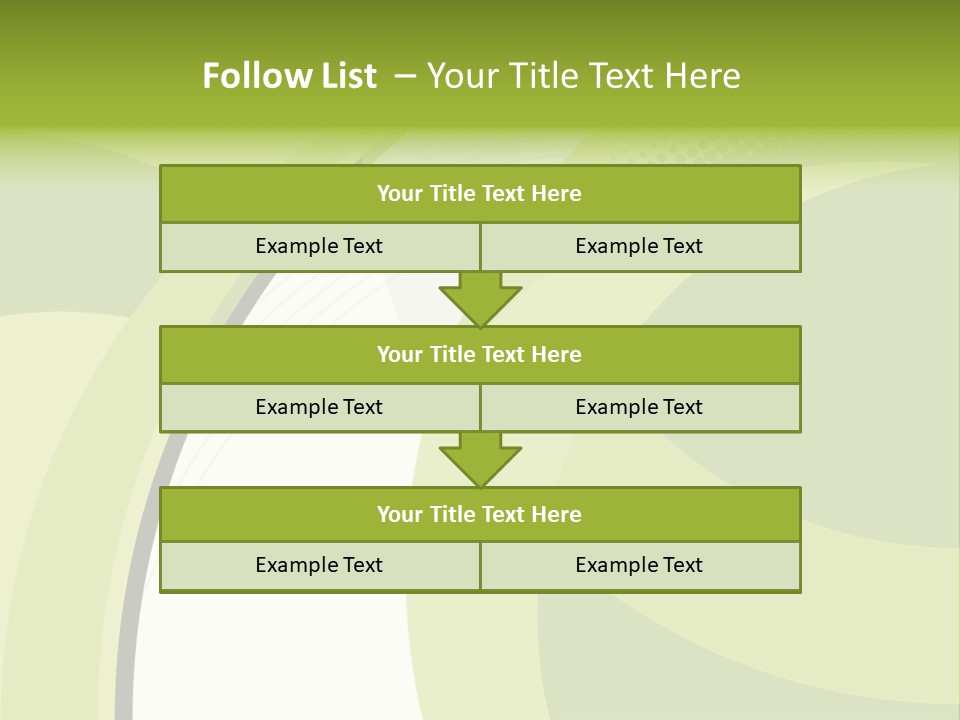 Follow List – Your Title Text Here

Your Title Text Here

Example Text

Example Text

Your Title Text Here

Example Text

Example Text

Your Title Text Here

Example Text

Example Text